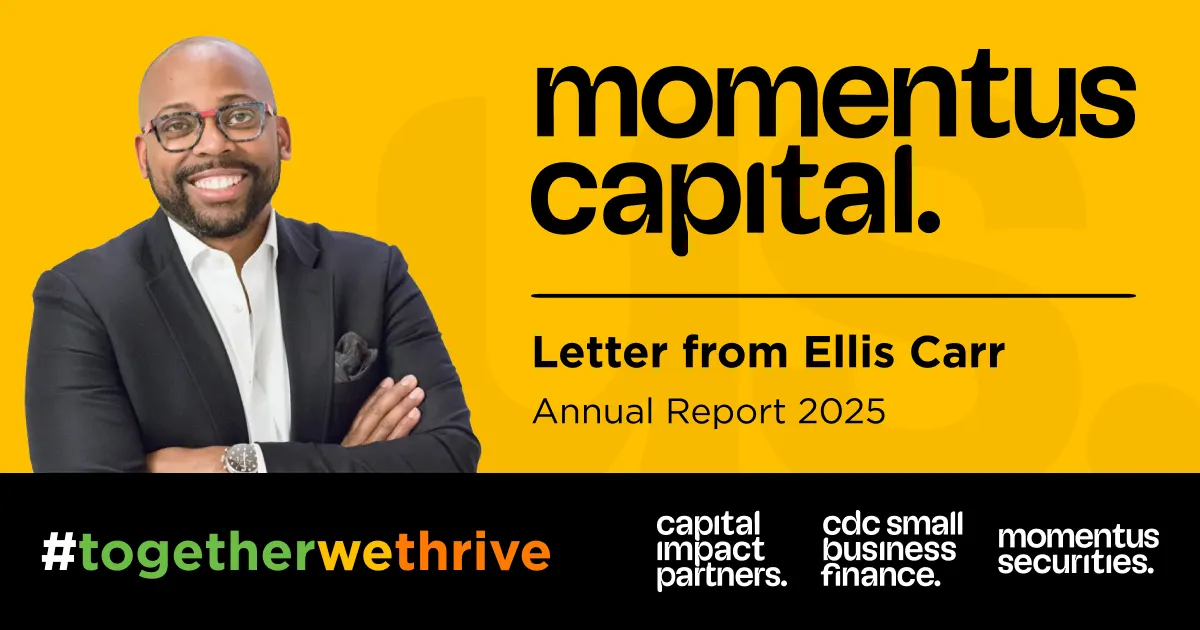 momentus capital.

Letter from Ellis Carr

Annual Report 2025

#togetherwethrive

capital impact partners.

cdc small business finance.

momentus securities.